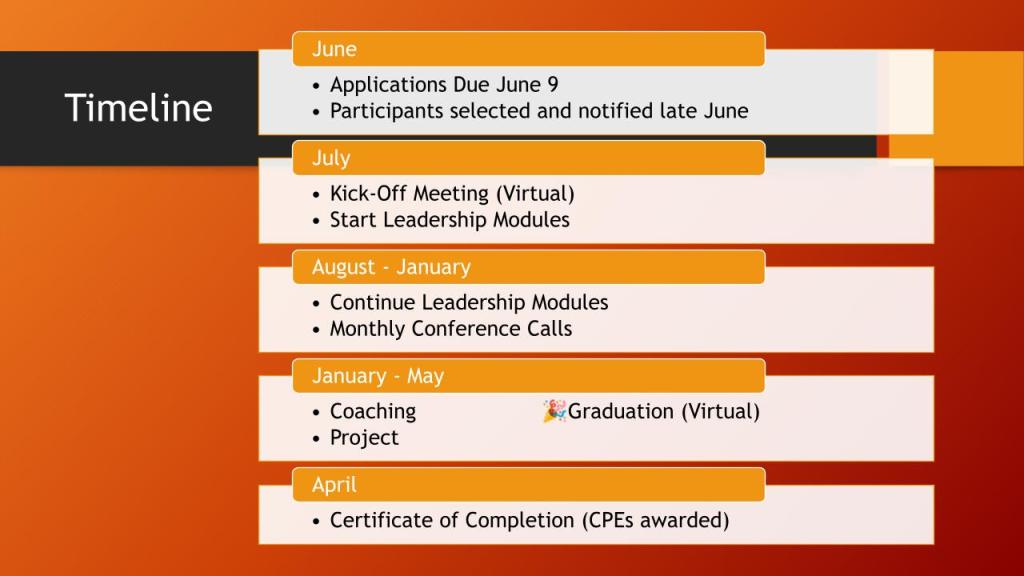 Timeline

June
• Applications Due June 9
• Participants selected and notified late June

July
• Kick-Off Meeting (Virtual)
• Start Leadership Modules

August - January
• Continue Leadership Modules
• Monthly Conference Calls

January - May
• Coaching
• Project
🎉Graduation (Virtual)

April
• Certificate of Completion (CPEs awarded)